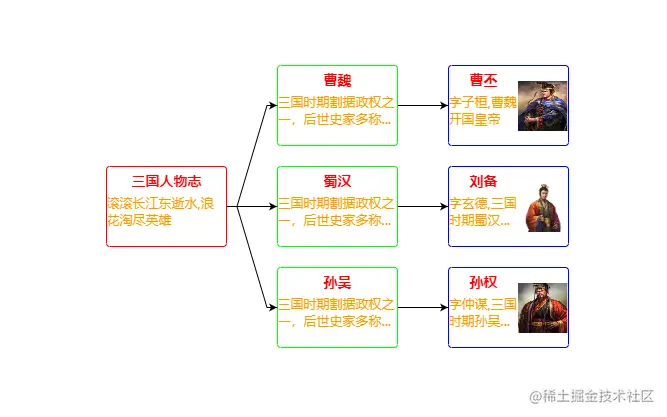 三国人物志

滚滚长江东逝水,浪花淘尽英雄

曹魏

三国时期割据政权之一，后世史家多称...

蜀汉

三国时期割据政权之一，后世史家多称...

孙吴

三国时期割据政权之一，后世史家多称...

曹丕

字子桓,曹魏开国皇帝

刘备

字玄德,三国时期蜀汉...

孙权

字仲谋,三国时期孙吴...

@稀土掘金技术社区